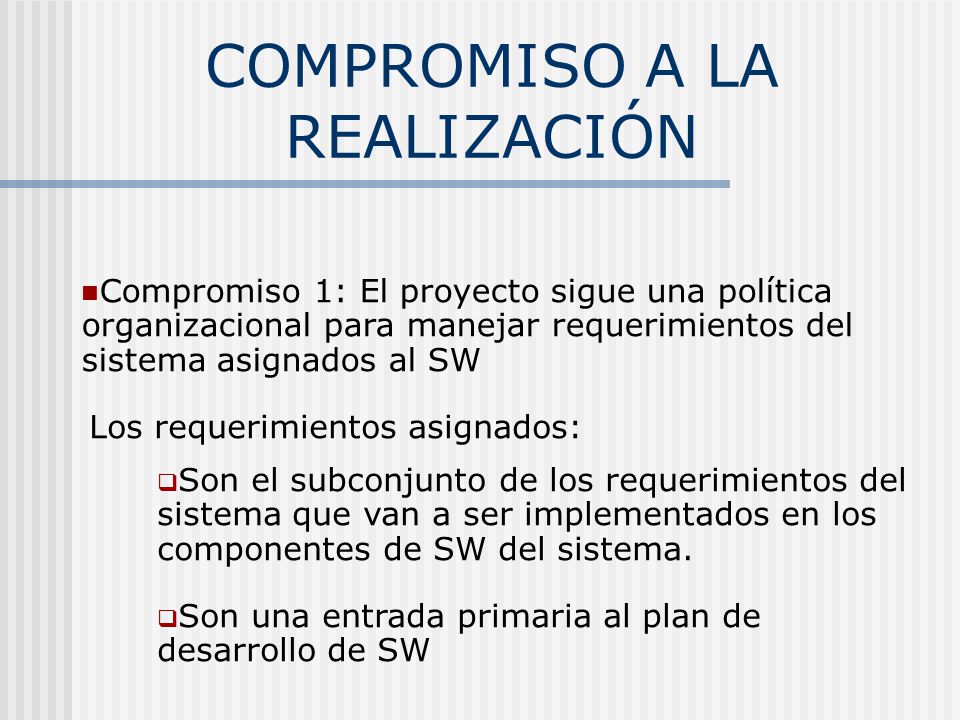 COMPROMISO A LA REALIZACIÓN

Compromiso 1: El proyecto sigue una política organizacional para manejar requerimientos del sistema asignados al SW

Los requerimientos asignados:

Son el subconjunto de los requerimientos del sistema que van a ser implementados en los componentes de SW del sistema.

Son una entrada primaria al plan de desarrollo de SW